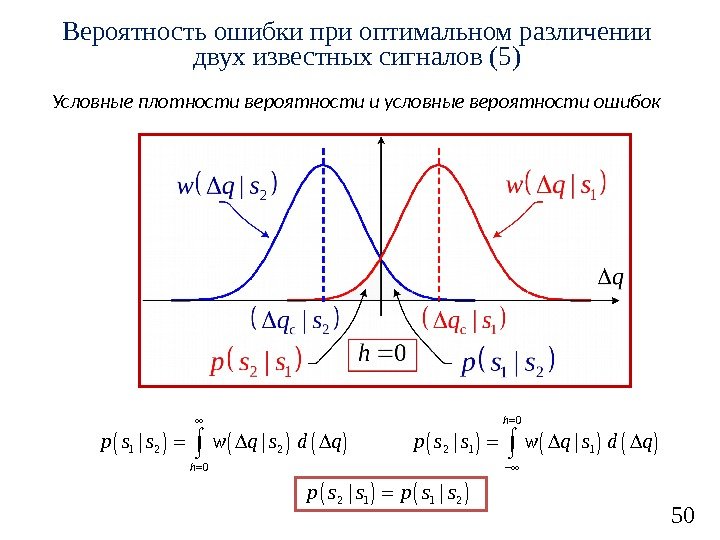 Вероятность ошибки при оптимальном различении двух известных сигналов (5)

Условные плотности вероятности и условные вероятности ошибок

$w(\Delta q | s_2)$

$w(\Delta q | s_1)$

$\Delta q$

$(\Delta q_c | s_2)$

$(\Delta q_c | s_1)$

$p(s_2 | s_1)$

$h = 0$

$p(s_1 | s_2)$

$p(s_1 | s_2) = \int_{h=0}^{\infty} w(\Delta q | s_2)\, d(\Delta q)$

$p(s_2 | s_1) = \int_{-\infty}^{h=0} w(\Delta q | s_1)\, d(\Delta q)$

$p(s_2 | s_1) = p(s_1 | s_2)$

50